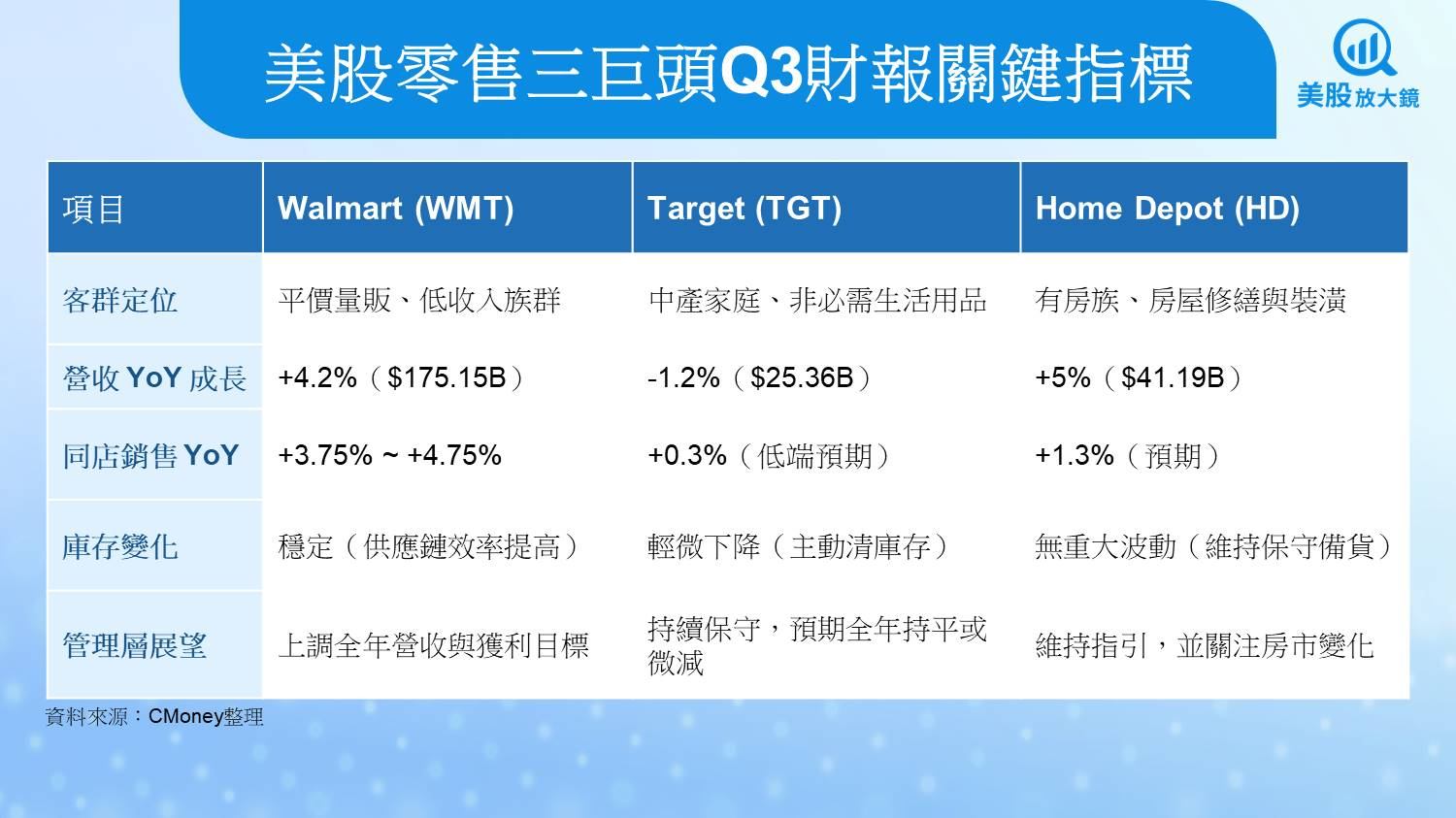 美股零售三巨頭Q3財報關鍵指標

美股放大鏡

| 項目 | Walmart (WMT) | Target (TGT) | Home Depot (HD) |
|---|---|---|---|
| 客群定位 | 平價量販、低收入族群 | 中產家庭、非必需生活用品 | 有房族、房屋修繕與裝潢 |
| 營收 YoY 成長 | +4.2%（$175.15B） | -1.2%（$25.36B） | +5%（$41.19B） |
| 同店銷售 YoY | +3.75% ~ +4.75% | +0.3%（低端預期） | +1.3%（預期） |
| 庫存變化 | 穩定（供應鏈效率提高） | 輕微下降（主動清庫存） | 無重大波動（維持保守備貨） |
| 管理層展望 | 上調全年營收與獲利目標 | 持續保守，預期全年持平或微減 | 維持指引，並關注房市變化 |

資料來源：CMoney整理